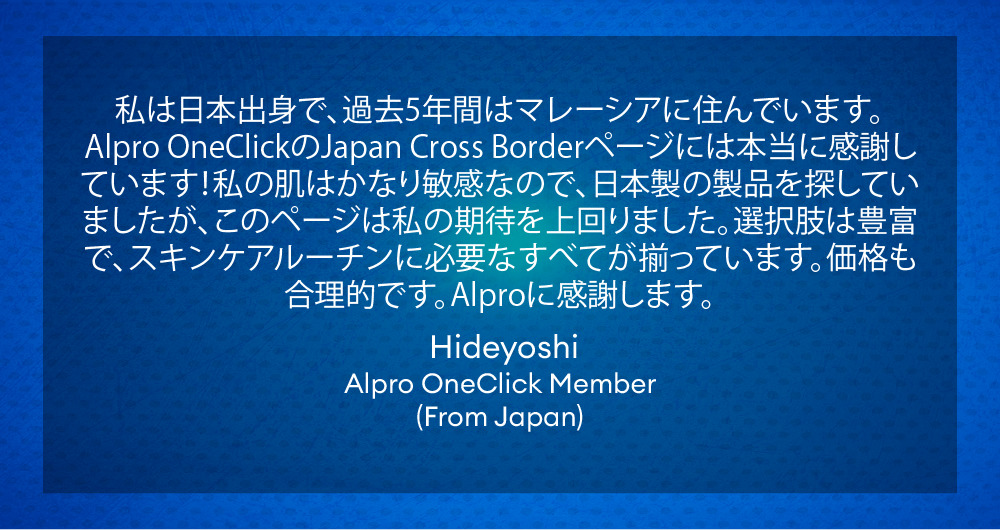 私は日本出身で、過去5年間はマレーシアに住んでいます。Alpro OneClickのJapan Cross Borderページには本当に感謝しています！私の肌はかなり敏感なので、日本製の製品を探していましたが、このページは私の期待を上回りました。選択肢は豊富で、スキンケアルーチンに必要なすべてが揃っています。価格も合理的です。Alproに感謝します。

Hideyoshi
Alpro OneClick Member
(From Japan)